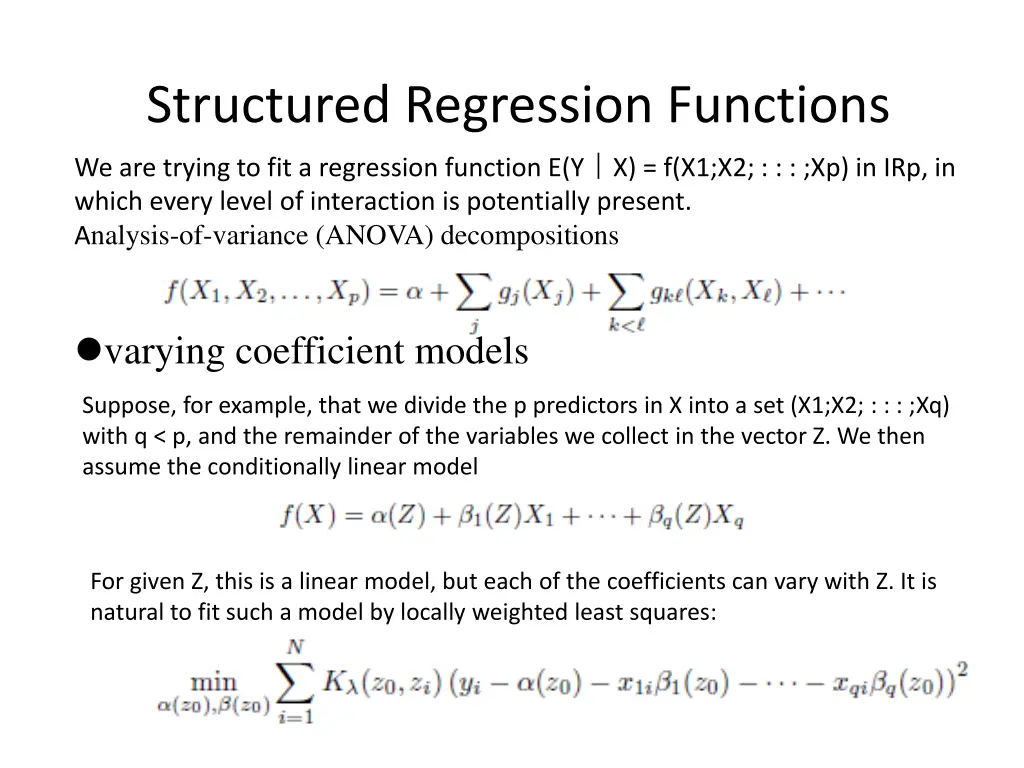 Structured Regression Functions

We are trying to fit a regression function E(Y | X) = f(X1;X2; : : : ;Xp) in IRp, in which every level of interaction is potentially present.
Analysis-of-variance (ANOVA) decompositions

$f(X_1, X_2, \ldots, X_p) = \alpha + \sum_j g_j(X_j) + \sum_{k<\ell} g_{k\ell}(X_k, X_\ell) + \cdots$

●varying coefficient models

Suppose, for example, that we divide the p predictors in X into a set (X1;X2; : : : ;Xq) with q < p, and the remainder of the variables we collect in the vector Z. We then assume the conditionally linear model

$f(X) = \alpha(Z) + \beta_1(Z)X_1 + \cdots + \beta_q(Z)X_q$

For given Z, this is a linear model, but each of the coefficients can vary with Z. It is natural to fit such a model by locally weighted least squares:

$\min_{\alpha(z_0),\beta(z_0)} \sum_{i=1}^{N} K_\lambda(z_0, z_i)\left(y_i - \alpha(z_0) - x_{1i}\beta_1(z_0) - \cdots - x_{qi}\beta_q(z_0)\right)^2$